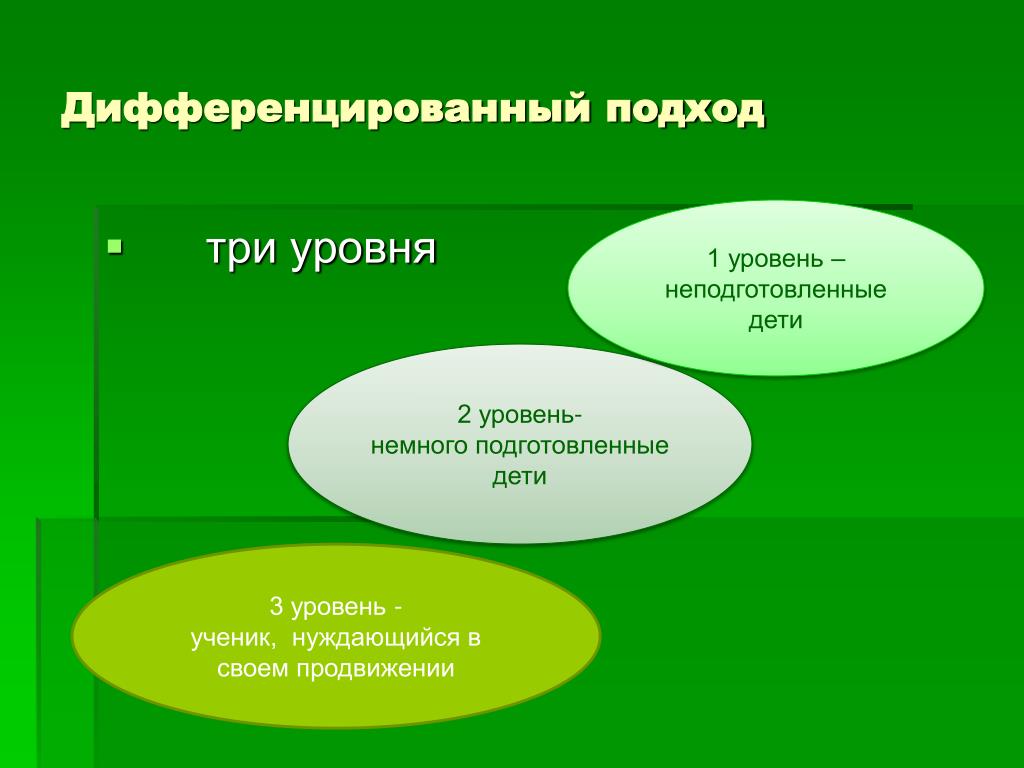 Дифференцированный подход

три уровня

1 уровень – неподготовленные дети

2 уровень- немного подготовленные дети

3 уровень - ученик, нуждающийся в своем продвижении